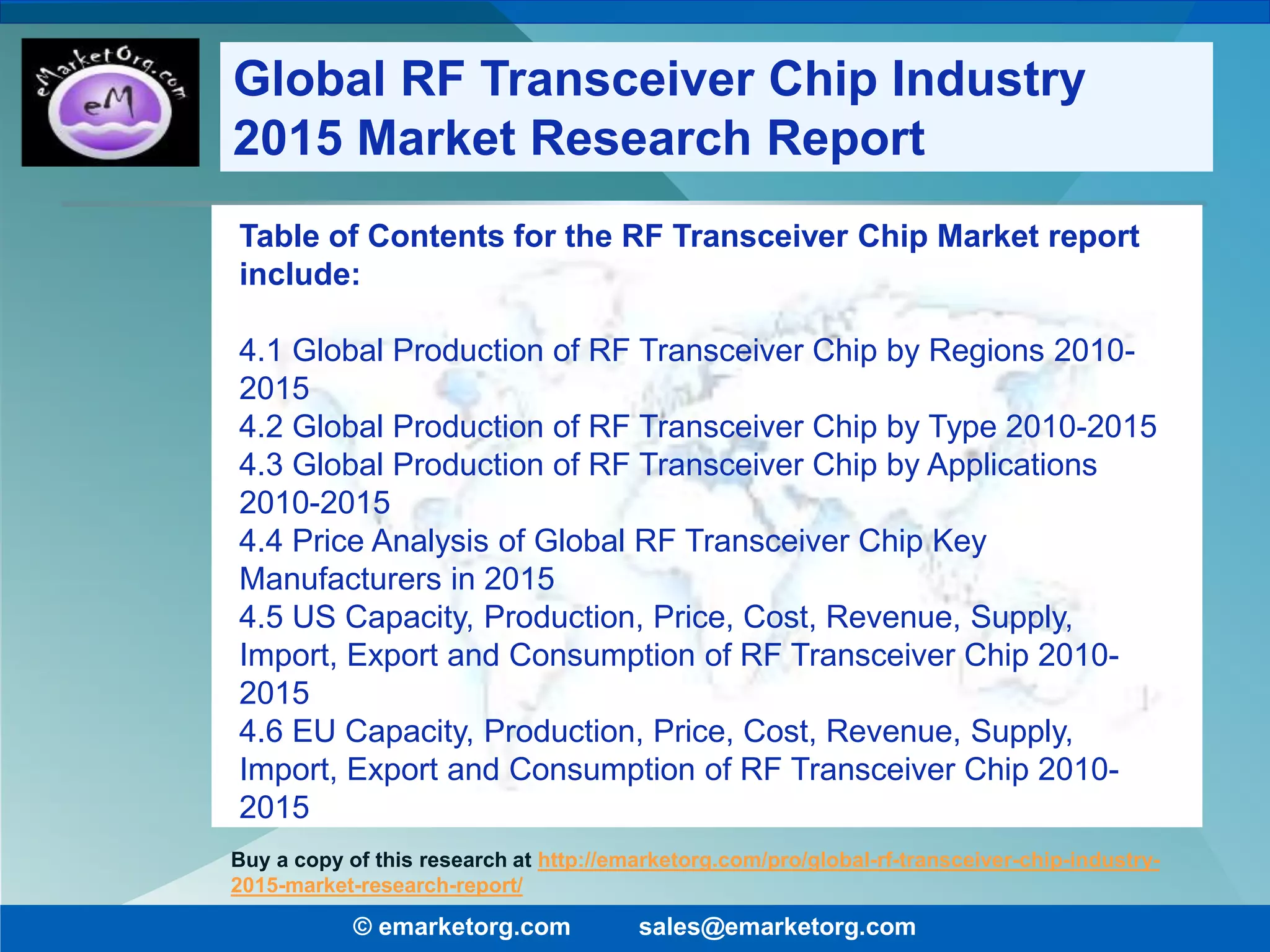 eMarketOrg.com
eM

Global RF Transceiver Chip Industry 2015 Market Research Report

Table of Contents for the RF Transceiver Chip Market report include:

4.1 Global Production of RF Transceiver Chip by Regions 2010-2015
4.2 Global Production of RF Transceiver Chip by Type 2010-2015
4.3 Global Production of RF Transceiver Chip by Applications 2010-2015
4.4 Price Analysis of Global RF Transceiver Chip Key Manufacturers in 2015
4.5 US Capacity, Production, Price, Cost, Revenue, Supply, Import, Export and Consumption of RF Transceiver Chip 2010-2015
4.6 EU Capacity, Production, Price, Cost, Revenue, Supply, Import, Export and Consumption of RF Transceiver Chip 2010-2015

Buy a copy of this research at http://emarketorg.com/pro/global-rf-transceiver-chip-industry-2015-market-research-report/

© emarketorg.com sales@emarketorg.com